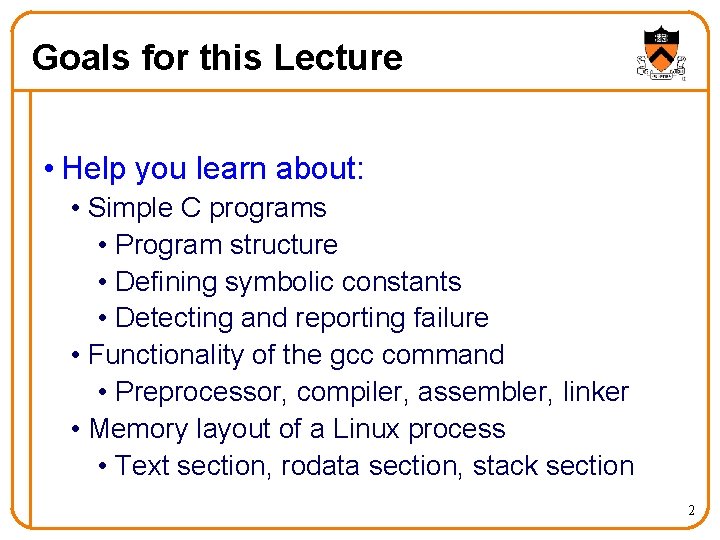 Goals for this Lecture

• Help you learn about:
• Simple C programs
• Program structure
• Defining symbolic constants
• Detecting and reporting failure
• Functionality of the gcc command
• Preprocessor, compiler, assembler, linker
• Memory layout of a Linux process
• Text section, rodata section, stack section

2